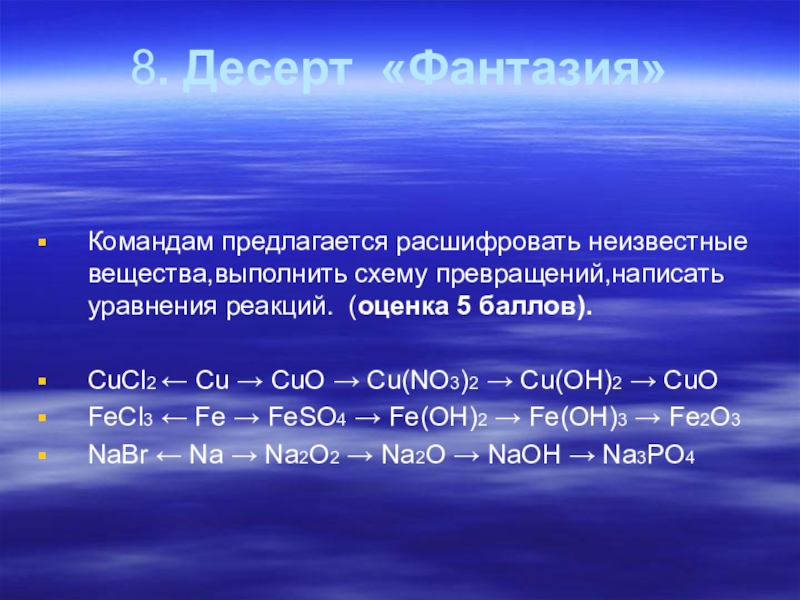 8. Десерт «Фантазия»

Командам предлагается расшифровать неизвестные вещества,выполнить схему превращений,написать уравнения реакций. (оценка 5 баллов).

$CuCl_2 \leftarrow Cu \rightarrow CuO \rightarrow Cu(NO_3)_2 \rightarrow Cu(OH)_2 \rightarrow CuO$

$FeCl_3 \leftarrow Fe \rightarrow FeSO_4 \rightarrow Fe(OH)_2 \rightarrow Fe(OH)_3 \rightarrow Fe_2O_3$

$NaBr \leftarrow Na \rightarrow Na_2O_2 \rightarrow Na_2O \rightarrow NaOH \rightarrow Na_3PO_4$